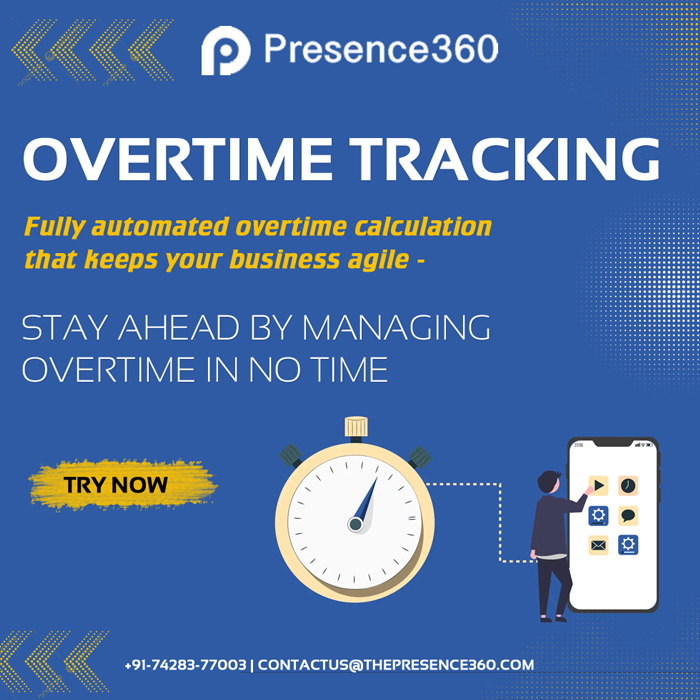 Presence360

OVERTIME TRACKING

Fully automated overtime calculation that keeps your business agile -

STAY AHEAD BY MANAGING OVERTIME IN NO TIME

TRY NOW

+91-74283-77003 | CONTACTUS@THEPRESENCE360.COM